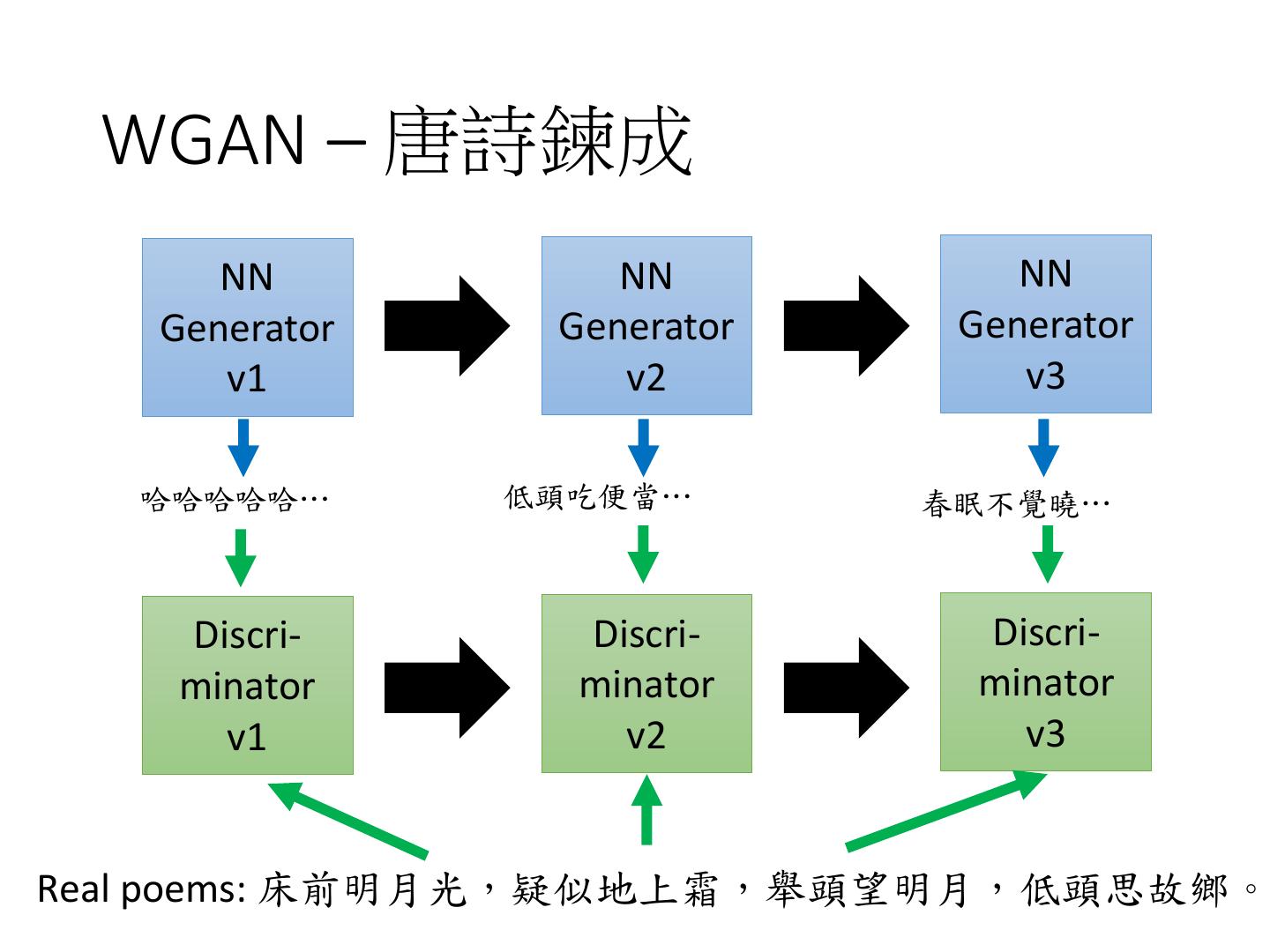 WGAN – 唐詩鍊成

NN Generator v1

NN Generator v2

NN Generator v3

哈哈哈哈哈…

低頭吃便當…

春眠不覺曉…

Discri-minator v1

Discri-minator v2

Discri-minator v3

Real poems: 床前明月光，疑似地上霜，舉頭望明月，低頭思故鄉。